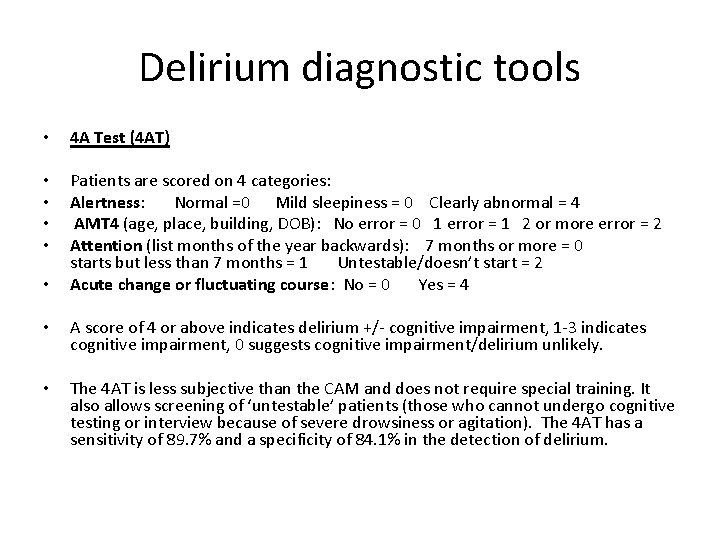 Delirium diagnostic tools

• 4A Test (4AT)

• Patients are scored on 4 categories:
• Alertness: Normal =0 Mild sleepiness = 0 Clearly abnormal = 4
• AMT4 (age, place, building, DOB): No error = 0 1 error = 1 2 or more error = 2
• Attention (list months of the year backwards): 7 months or more = 0 starts but less than 7 months = 1 Untestable/doesn't start = 2
• Acute change or fluctuating course: No = 0 Yes = 4

• A score of 4 or above indicates delirium +/- cognitive impairment, 1-3 indicates cognitive impairment, 0 suggests cognitive impairment/delirium unlikely.

• The 4AT is less subjective than the CAM and does not require special training. It also allows screening of 'untestable' patients (those who cannot undergo cognitive testing or interview because of severe drowsiness or agitation). The 4AT has a sensitivity of 89.7% and a specificity of 84.1% in the detection of delirium.